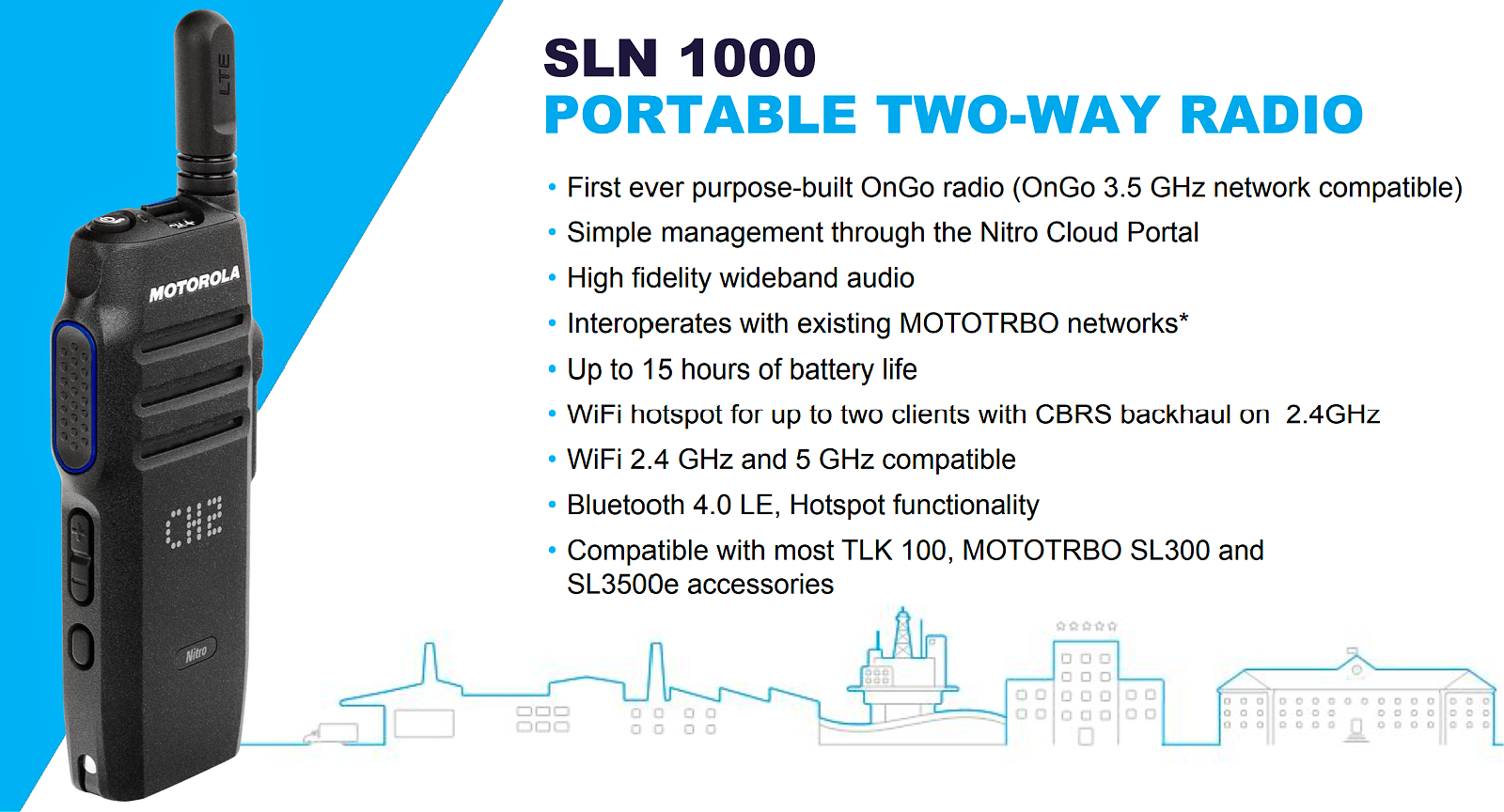 LTE

MOTOROLA

CH2

Nitro

SLN 1000
PORTABLE TWO-WAY RADIO

• First ever purpose-built OnGo radio (OnGo 3.5 GHz network compatible)
• Simple management through the Nitro Cloud Portal
• High fidelity wideband audio
• Interoperates with existing MOTOTRBO networks*
• Up to 15 hours of battery life
• WiFi hotspot for up to two clients with CBRS backhaul on 2.4GHz
• WiFi 2.4 GHz and 5 GHz compatible
• Bluetooth 4.0 LE, Hotspot functionality
• Compatible with most TLK 100, MOTOTRBO SL300 and SL3500e accessories